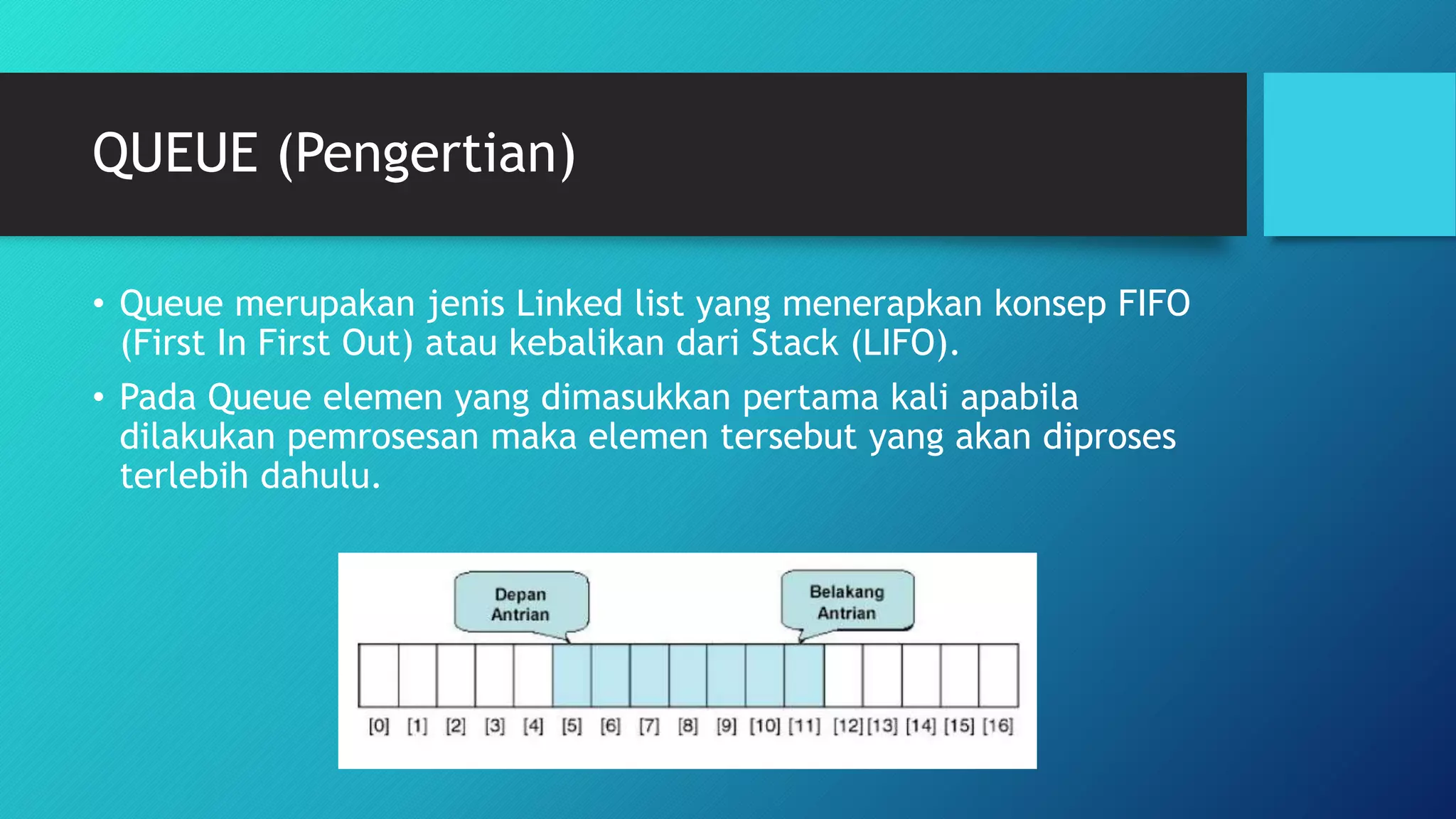 QUEUE (Pengertian)

• Queue merupakan jenis Linked list yang menerapkan konsep FIFO (First In First Out) atau kebalikan dari Stack (LIFO).

• Pada Queue elemen yang dimasukkan pertama kali apabila dilakukan pemrosesan maka elemen tersebut yang akan diproses terlebih dahulu.

Depan Antrian

Belakang Antrian

[0] [1] [2] [3] [4] [5] [6] [7] [8] [9] [10] [11] [12] [13] [14] [15] [16]